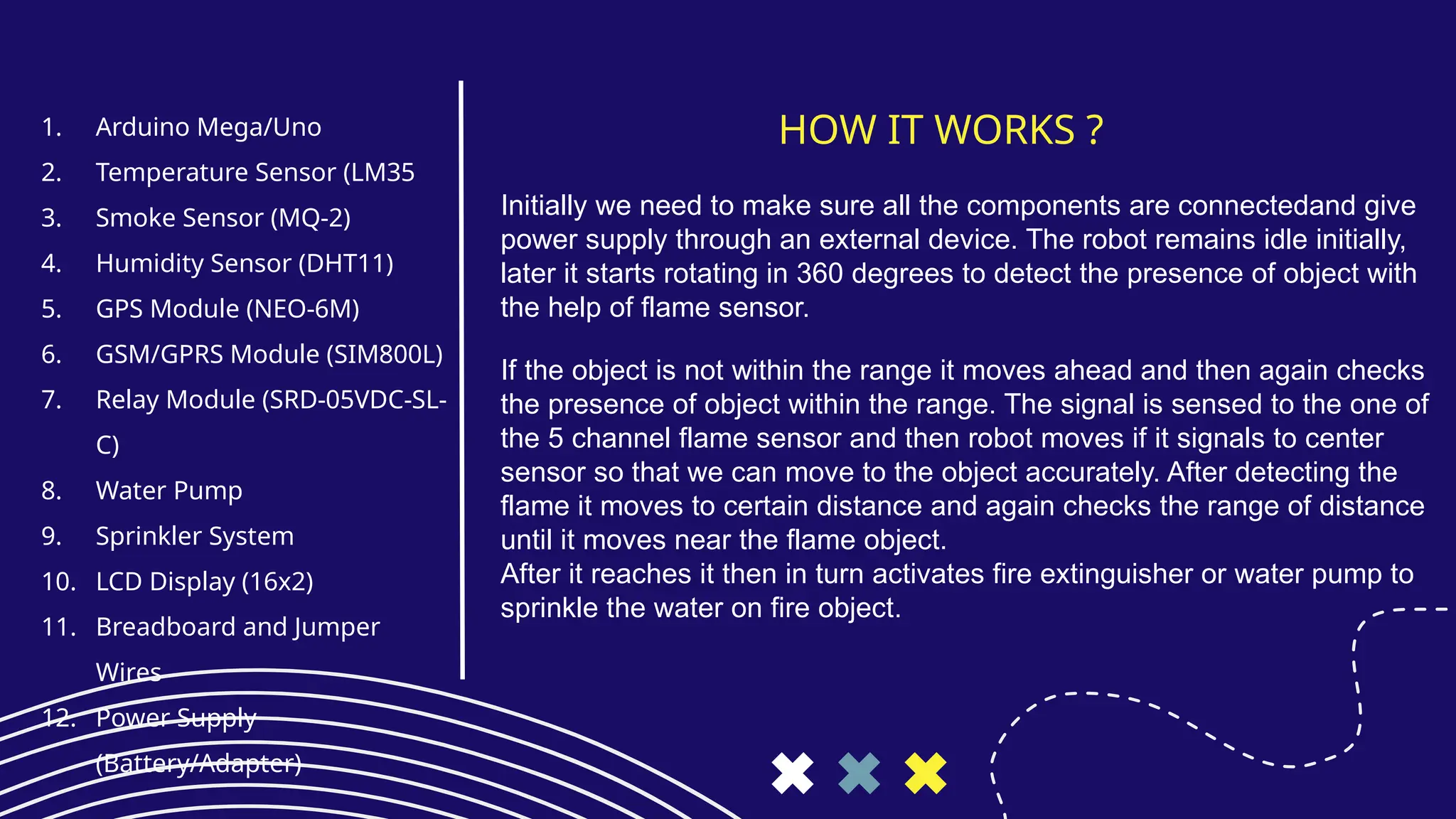 1. Arduino Mega/Uno
2. Temperature Sensor (LM35
3. Smoke Sensor (MQ-2)
4. Humidity Sensor (DHT11)
5. GPS Module (NEO-6M)
6. GSM/GPRS Module (SIM800L)
7. Relay Module (SRD-05VDC-SL-C)
8. Water Pump
9. Sprinkler System
10. LCD Display (16x2)
11. Breadboard and Jumper Wires
12. Power Supply (Battery/Adapter)

HOW IT WORKS ?

Initially we need to make sure all the components are connectedand give power supply through an external device. The robot remains idle initially, later it starts rotating in 360 degrees to detect the presence of object with the help of flame sensor.

If the object is not within the range it moves ahead and then again checks the presence of object within the range. The signal is sensed to the one of the 5 channel flame sensor and then robot moves if it signals to center sensor so that we can move to the object accurately. After detecting the flame it moves to certain distance and again checks the range of distance until it moves near the flame object.
After it reaches it then in turn activates fire extinguisher or water pump to sprinkle the water on fire object.